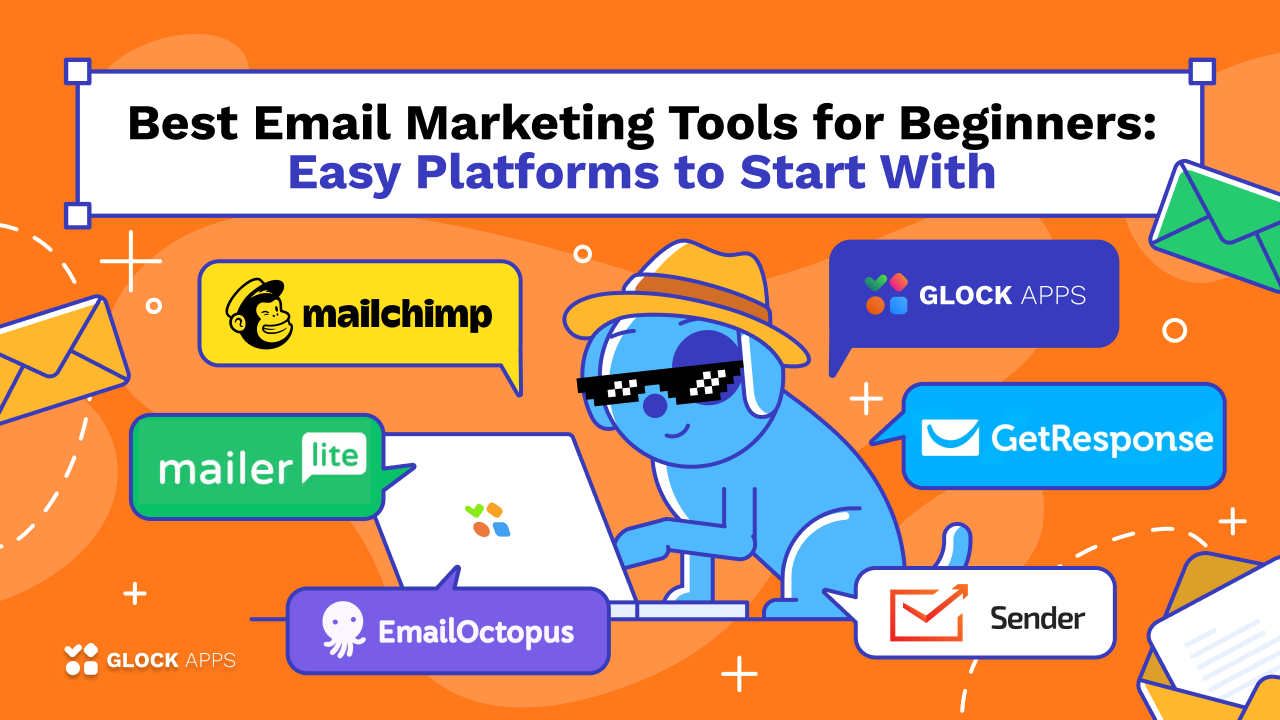 Best Email Marketing Tools for Beginners:
Easy Platforms to Start With

mailchimp

GLOCK APPS

mailer lite

GetResponse

EmailOctopus

Sender

GLOCK APPS